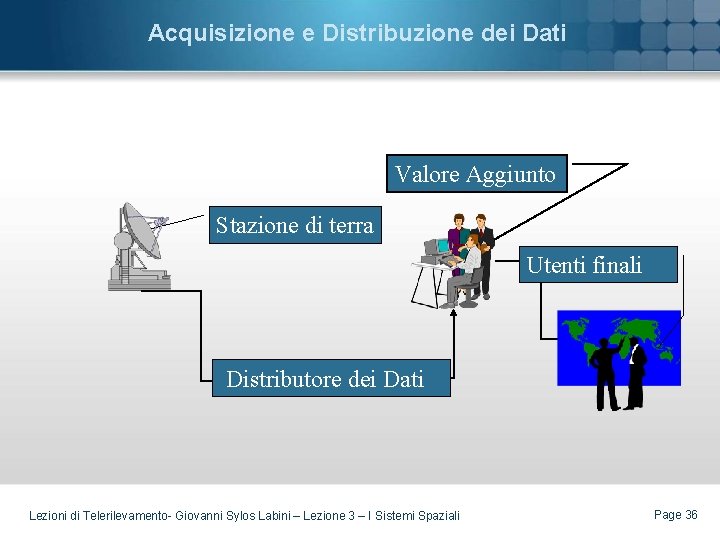 Acquisizione e Distribuzione dei Dati

Valore Aggiunto

Stazione di terra

Utenti finali

Distributore dei Dati

Lezioni di Telerilevamento- Giovanni Sylos Labini – Lezione 3 – I Sistemi Spaziali

Page 36